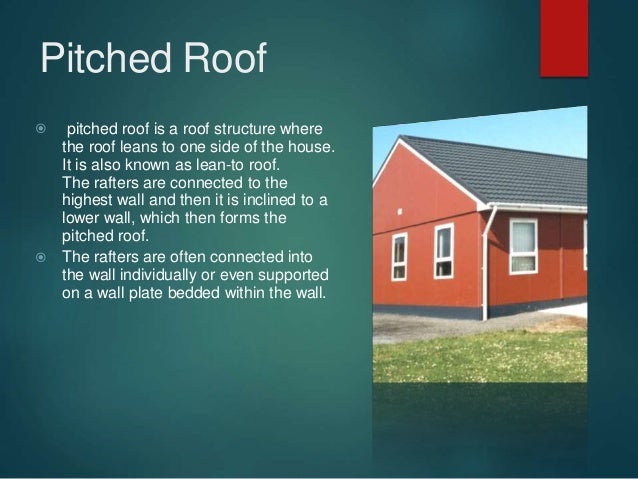 Pitched Roof

pitched roof is a roof structure where the roof leans to one side of the house. It is also known as lean-to roof. The rafters are connected to the highest wall and then it is inclined to a lower wall, which then forms the pitched roof.

The rafters are often connected into the wall individually or even supported on a wall plate bedded within the wall.